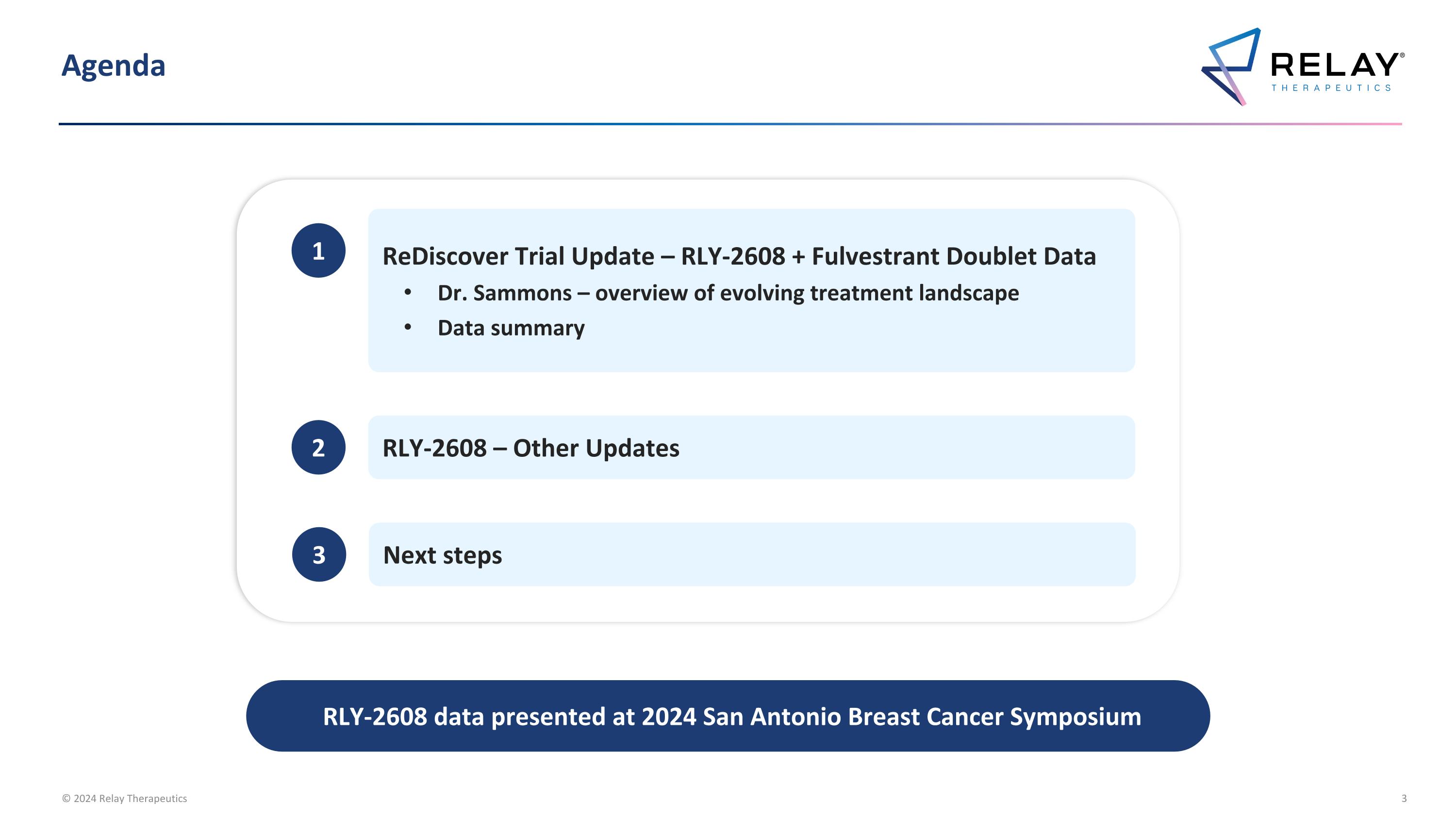 Agenda

RELAY®
THERAPEUTICS

1
ReDiscover Trial Update – RLY-2608 + Fulvestrant Doublet Data
• Dr. Sammons – overview of evolving treatment landscape
• Data summary

2
RLY-2608 – Other Updates

3
Next steps

RLY-2608 data presented at 2024 San Antonio Breast Cancer Symposium

© 2024 Relay Therapeutics

3